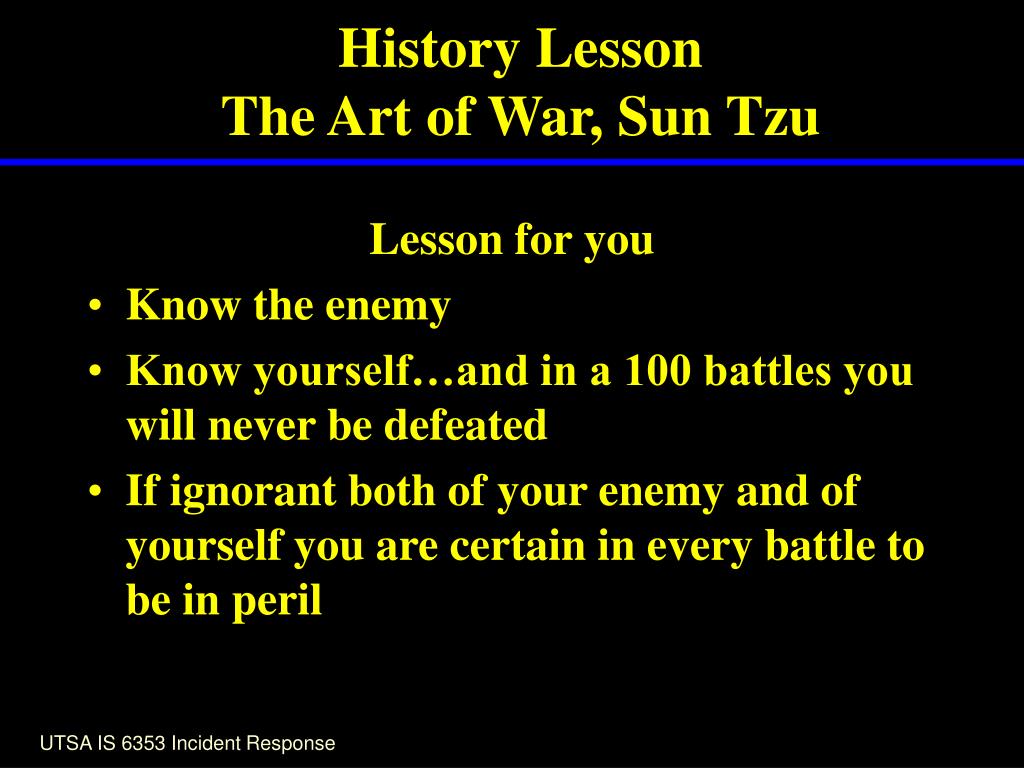 History Lesson
The Art of War, Sun Tzu

Lesson for you

• Know the enemy
• Know yourself…and in a 100 battles you will never be defeated
• If ignorant both of your enemy and of yourself you are certain in every battle to be in peril

UTSA IS 6353 Incident Response